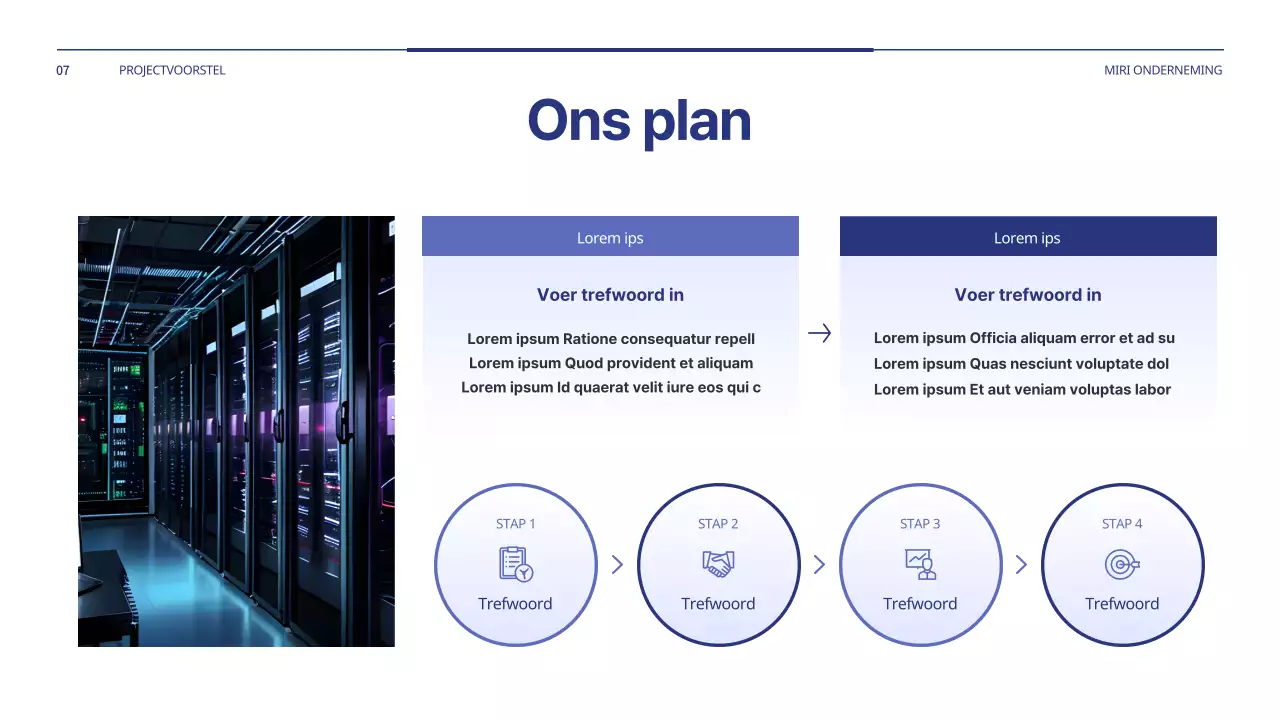 07 PROJECTVOORSTEL

MIRI ONDERNEMING

Ons plan

Lorem ips

Voer trefwoord in

Lorem ipsum Ratione consequatur repell
Lorem ipsum Quod provident et aliquam
Lorem ipsum Id quaerat velit iure eos qui c

Lorem ips

Voer trefwoord in

Lorem ipsum Officia aliquam error et ad su
Lorem ipsum Quas nesciunt voluptate dol
Lorem ipsum Et aut veniam voluptas labor

STAP 1
Trefwoord

STAP 2
Trefwoord

STAP 3
Trefwoord

STAP 4
Trefwoord